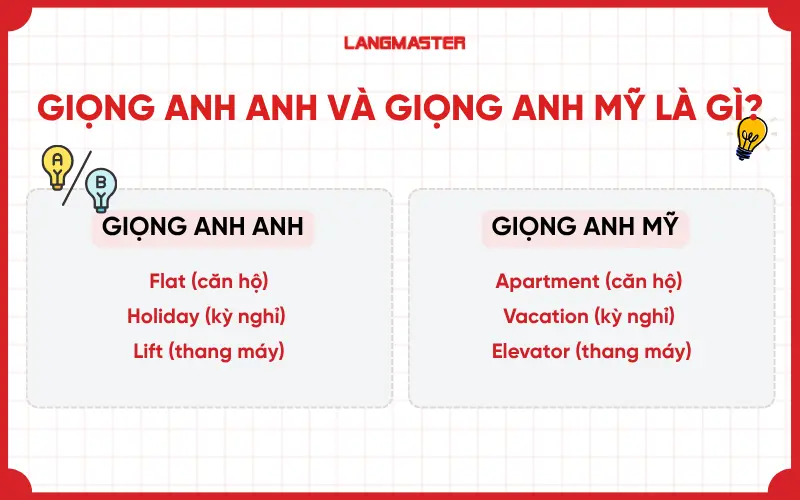 LANGMASTER

GIỌNG ANH ANH VÀ GIỌNG ANH MỸ LÀ GÌ?

A

B

GIỌNG ANH ANH

Flat (căn hộ)
Holiday (kỳ nghỉ)
Lift (thang máy)

GIỌNG ANH MỸ

Apartment (căn hộ)
Vacation (kỳ nghỉ)
Elevator (thang máy)